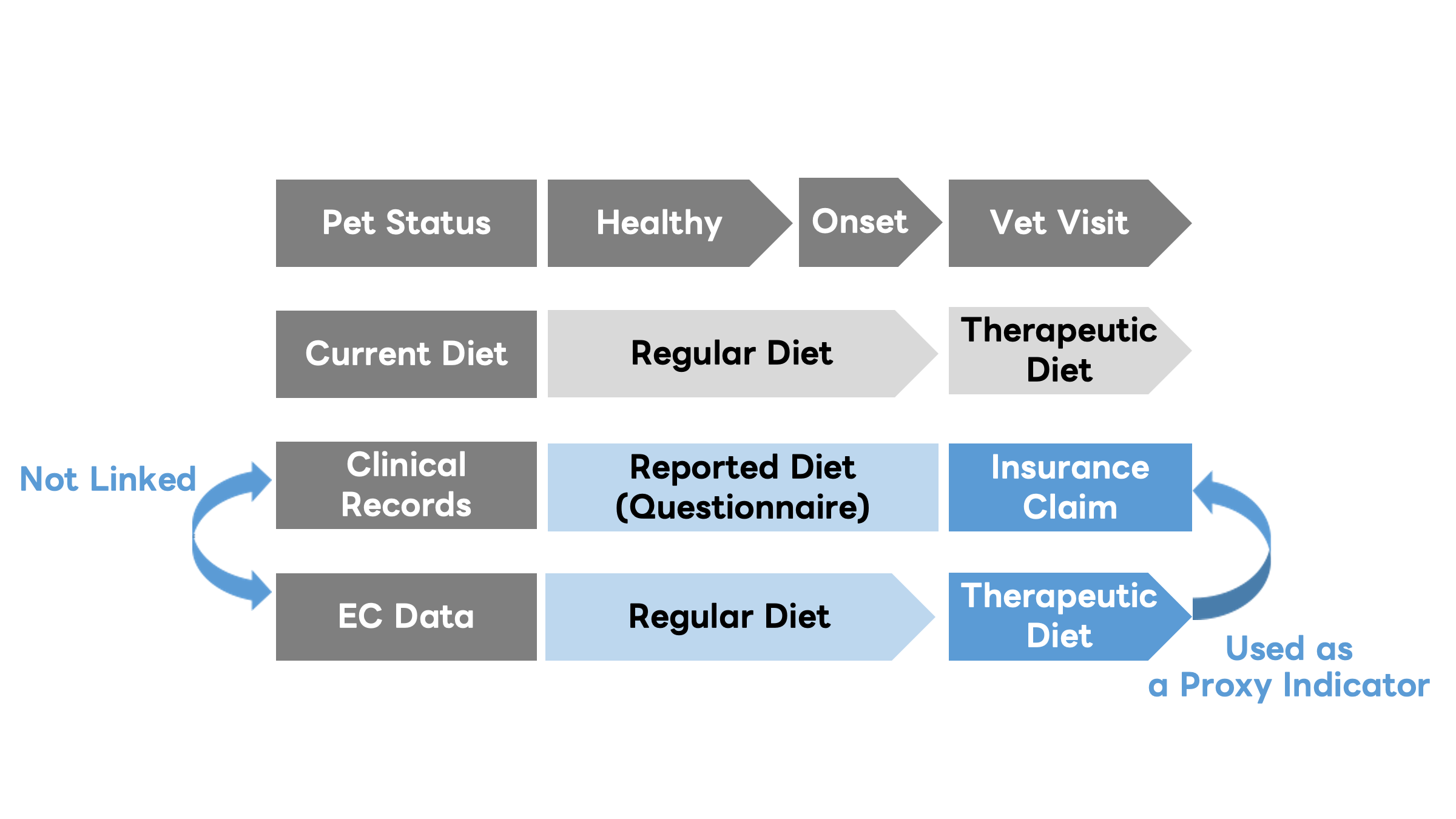 Pet Status

Healthy

Onset

Vet Visit

Current Diet

Regular Diet

Therapeutic Diet

Not Linked

Clinical Records

Reported Diet (Questionnaire)

Insurance Claim

EC Data

Regular Diet

Therapeutic Diet

Used as a Proxy Indicator